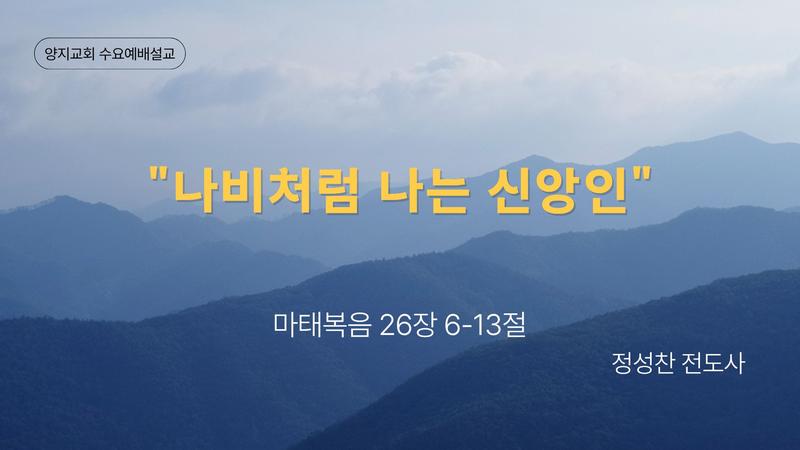 양지교회 수요예배설교

"나비처럼 나는 신앙인"

마태복음 26장 6-13절

정성찬 전도사